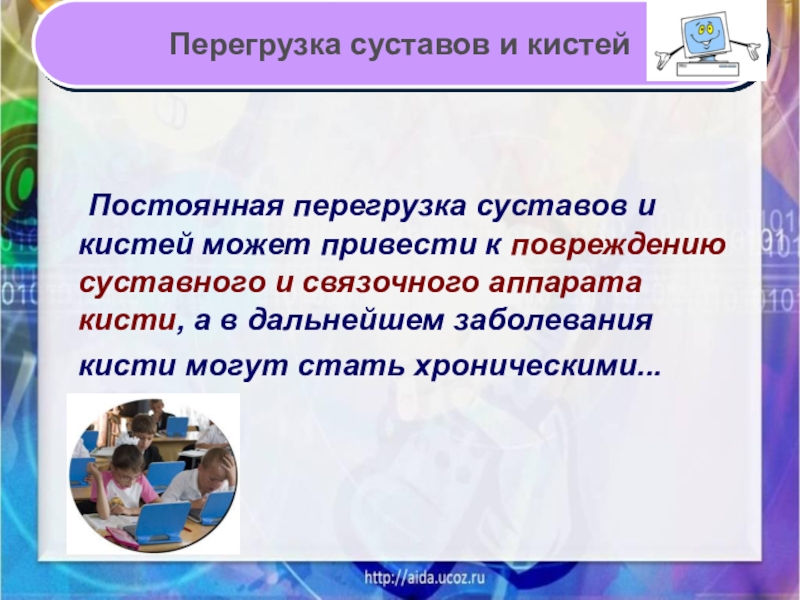 Перегрузка суставов и кистей

Постоянная перегрузка суставов и кистей может привести к повреждению суставного и связочного аппарата кисти, а в дальнейшем заболевания кисти могут стать хроническими...

http://aida.ucoz.ru